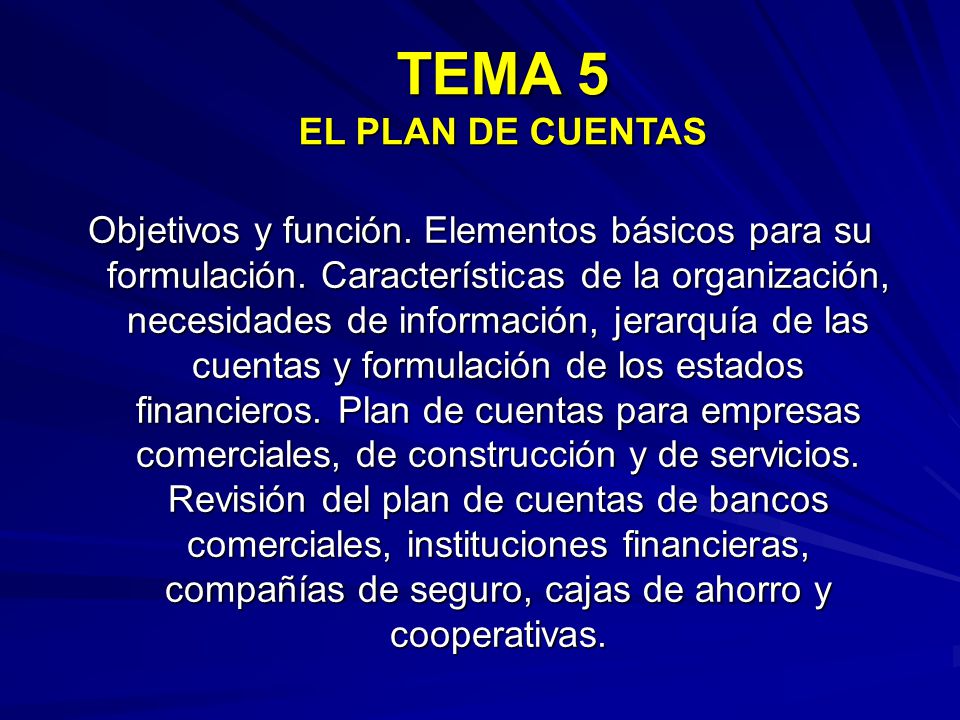 TEMA 5
EL PLAN DE CUENTAS

Objetivos y función. Elementos básicos para su formulación. Características de la organización, necesidades de información, jerarquía de las cuentas y formulación de los estados financieros. Plan de cuentas para empresas comerciales, de construcción y de servicios. Revisión del plan de cuentas de bancos comerciales, instituciones financieras, compañías de seguro, cajas de ahorro y cooperativas.